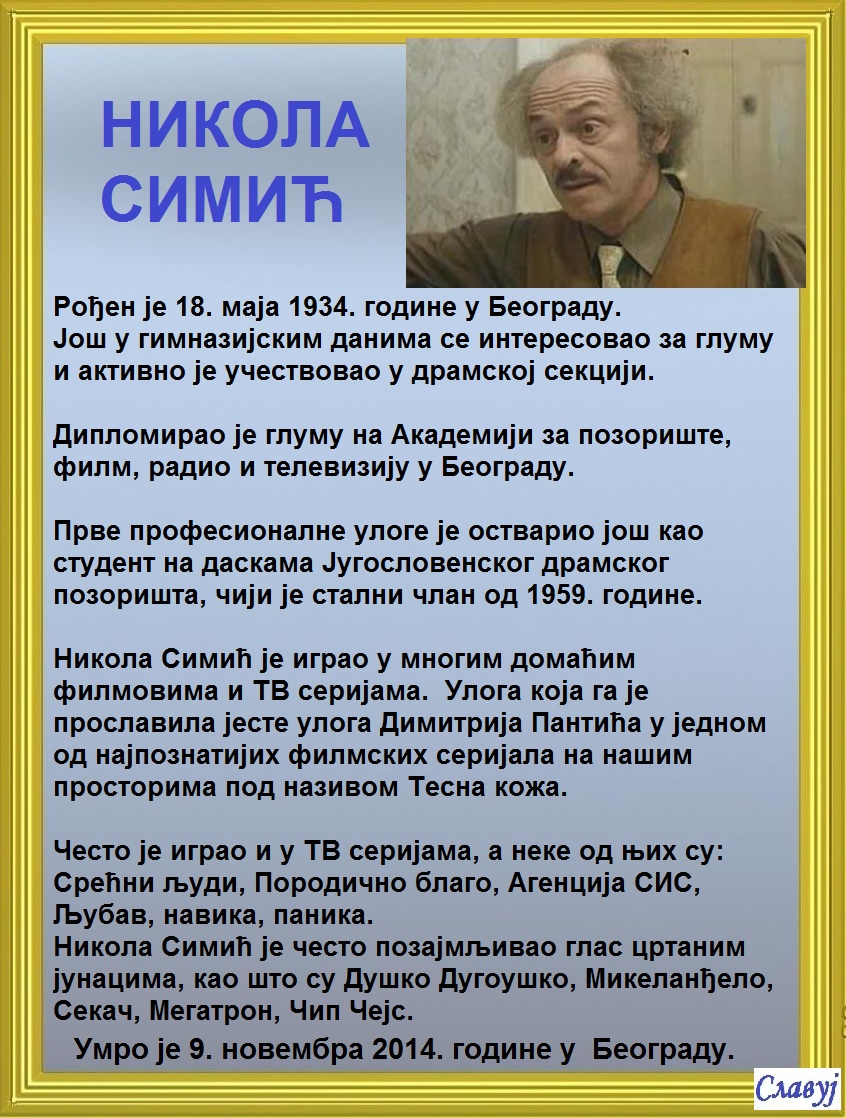 НИКОЛА СИМИЋ

Рођен је 18. маја 1934. године у Београду.
Још у гимназијским данима се интересовао за глуму и активно је учествовао у драмској секцији.

Дипломирао је глуму на Академији за позориште, филм, радио и телевизију у Београду.

Прве професионалне улоге је остварио још као студент на даскама Југословенског драмског позоришта, чији је стални члан од 1959. године.

Никола Симић је играо у многим домаћим филмовима и ТВ серијама. Улога која га је прославила јесте улога Димитрија Пантића у једном од најпознатијих филмских серијала на нашим просторима под називом Тесна кожа.

Често је играо и у ТВ серијама, а неке од њих су: Срећни људи, Породично благо, Агенција СИС, Љубав, навика, паника.
Никола Симић је често позајмљивао глас цртаним јунацима, као што су Душко Дугоушко, Микеланђело, Секач, Мегатрон, Чип Чејс.

Умро је 9. новембра 2014. године у Београду.

Славуј